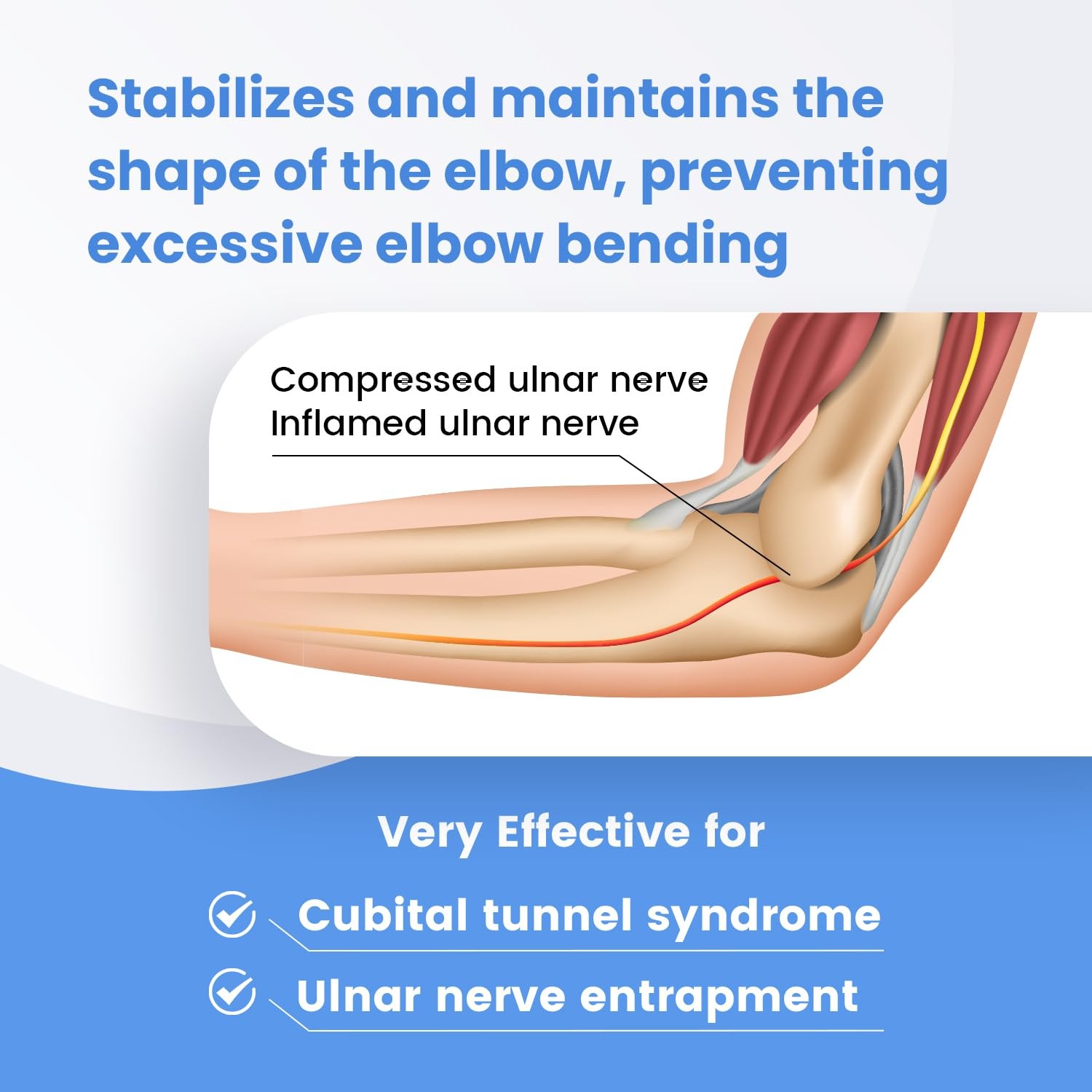 Stabilizes and maintains the shape of the elbow, preventing excessive elbow bending

Compressed ulnar nerve
Inflamed ulnar nerve

Very Effective for

Cubital tunnel syndrome

Ulnar nerve entrapment